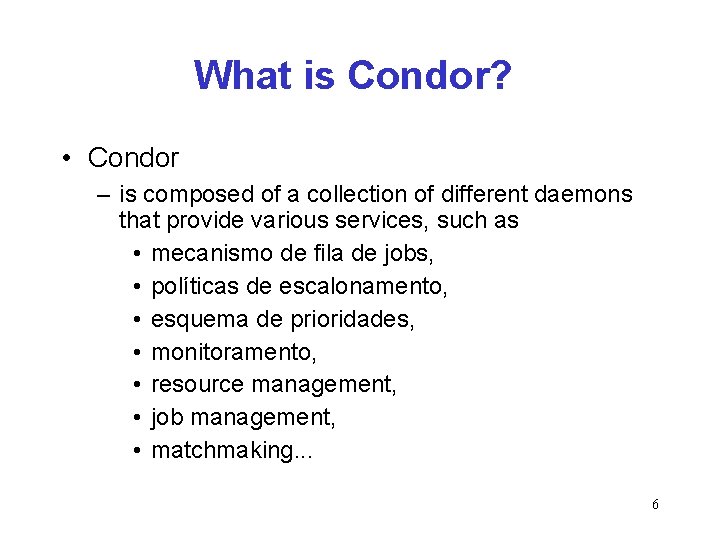 What is Condor?

• Condor
– is composed of a collection of different daemons that provide various services, such as
• mecanismo de fila de jobs,
• políticas de escalonamento,
• esquema de prioridades,
• monitoramento,
• resource management,
• job management,
• matchmaking...

6